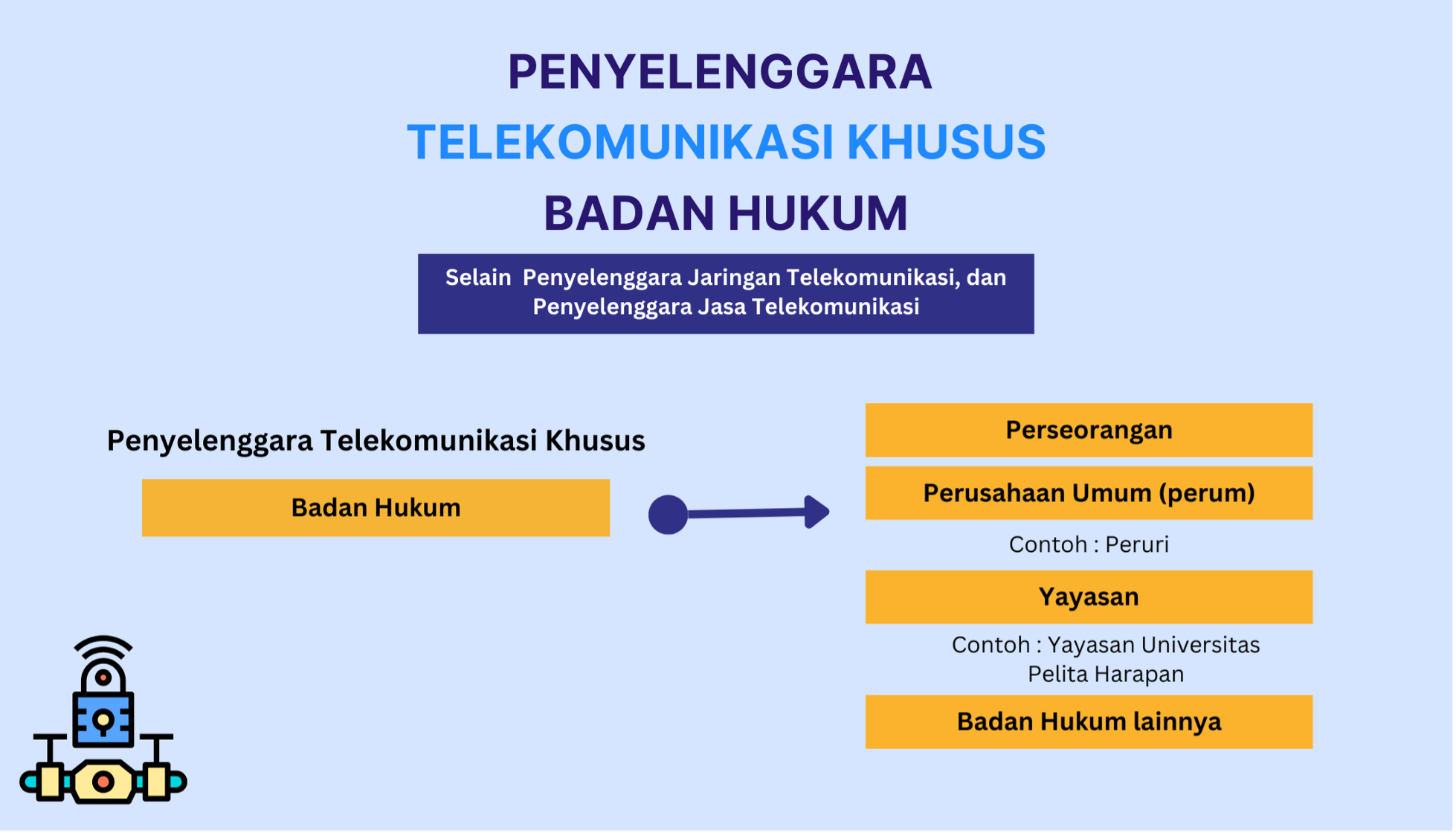 PENYELENGGARA
TELEKOMUNIKASI KHUSUS
BADAN HUKUM

Selain Penyelenggara Jaringan Telekomunikasi, dan Penyelenggara Jasa Telekomunikasi

Penyelenggara Telekomunikasi Khusus

Badan Hukum

Perseorangan

Perusahaan Umum (perum)

Contoh : Peruri

Yayasan

Contoh : Yayasan Universitas Pelita Harapan

Badan Hukum lainnya